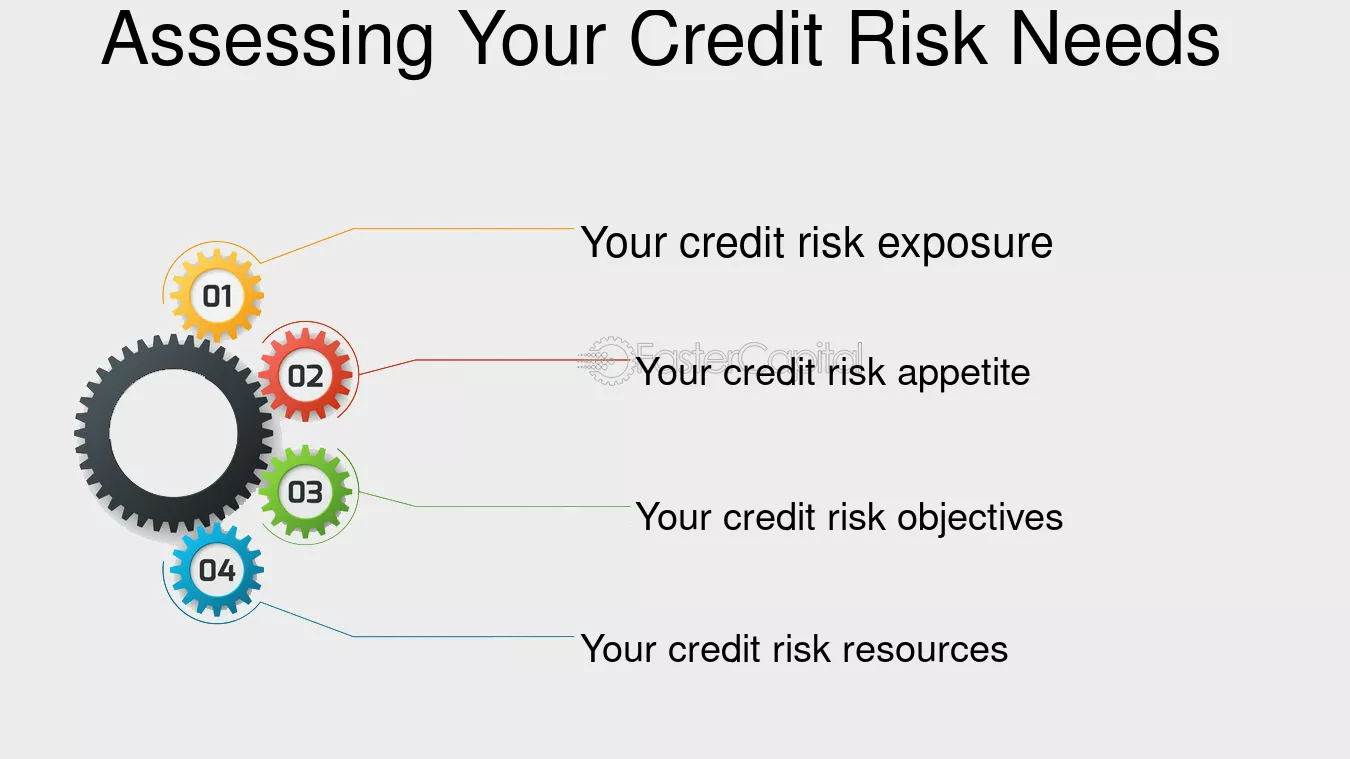 Assessing Your Credit Risk Needs

01

Your credit risk exposure

02

FasterCapital

Your credit risk appetite

03

Your credit risk objectives

04

Your credit risk resources